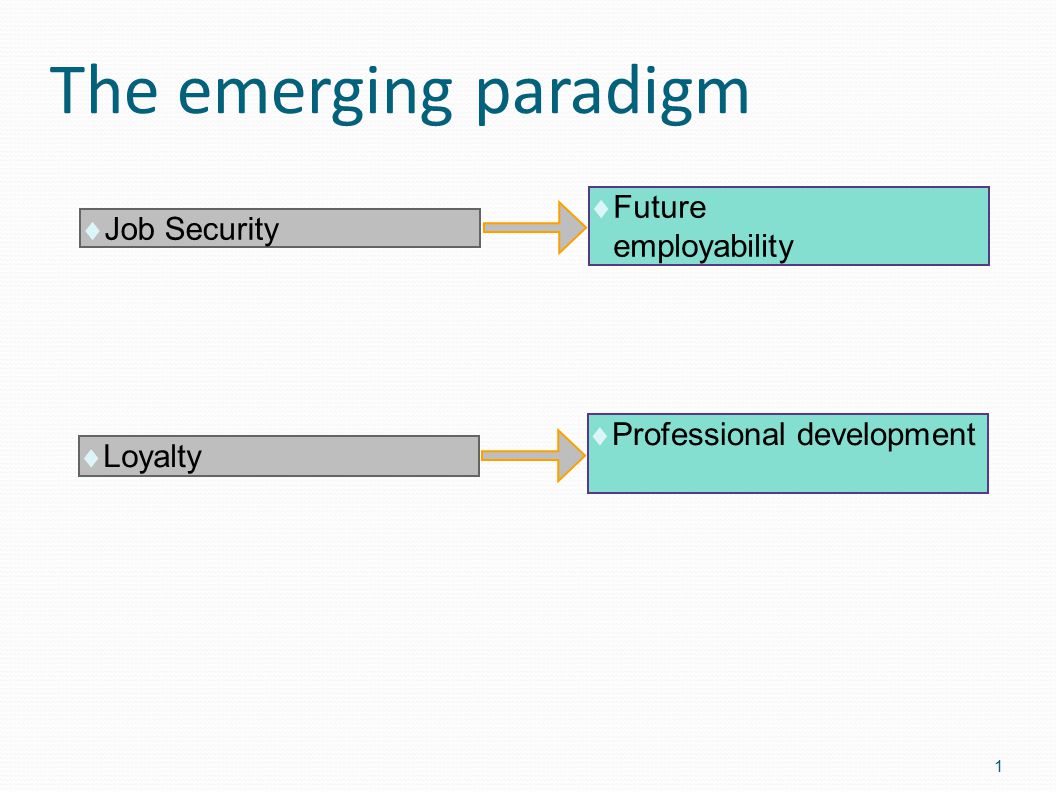 The emerging paradigm

♦Job Security

♦Future employability

♦Loyalty

♦Professional development

1